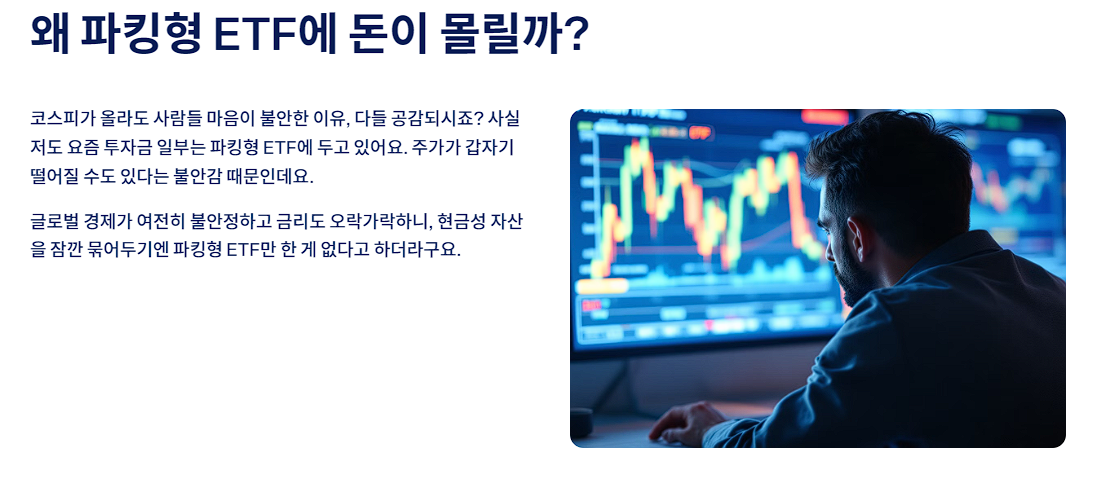 왜 파킹형 ETF에 돈이 몰릴까?

코스피가 올라도 사람들 마음이 불안한 이유, 다들 공감되시죠? 사실 저도 요즘 투자금 일부는 파킹형 ETF에 두고 있어요. 주가가 갑자기 떨어질 수도 있다는 불안감 때문인데요.

글로벌 경제가 여전히 불안정하고 금리도 오락가락하니, 현금성 자산을 잠깐 묶어두기엔 파킹형 ETF만 한 게 없다고 하더라구요.